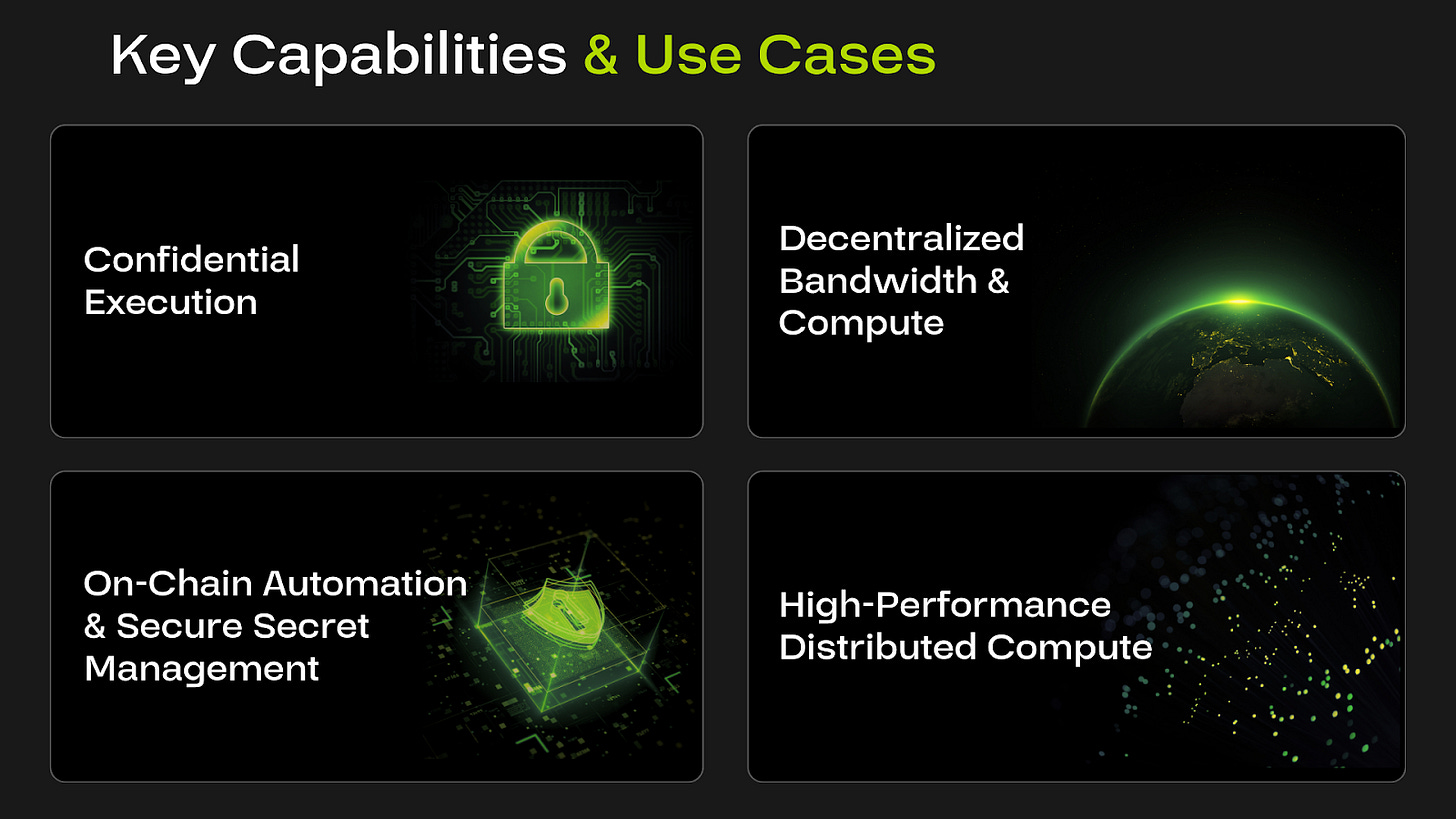 Key Capabilities & Use Cases

Confidential Execution

Decentralized Bandwidth & Compute

On-Chain Automation & Secure Secret Management

High-Performance Distributed Compute